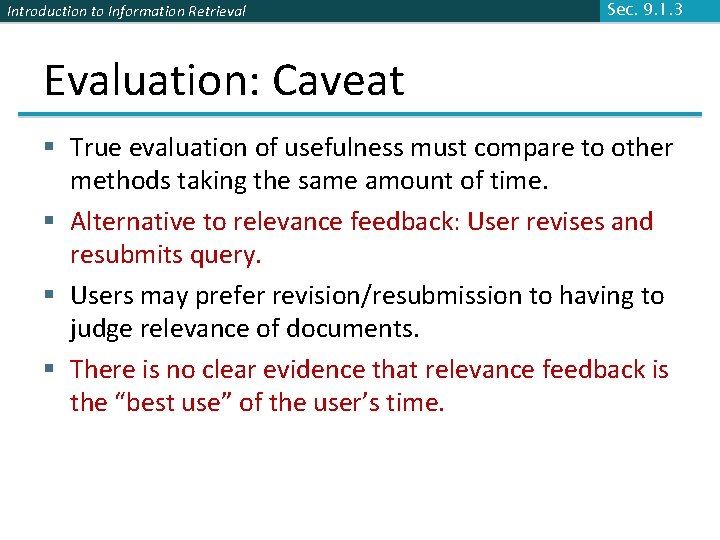 Introduction to Information Retrieval

Sec. 9.1.3

Evaluation: Caveat

▪ True evaluation of usefulness must compare to other methods taking the same amount of time.

▪ Alternative to relevance feedback: User revises and resubmits query.

▪ Users may prefer revision/resubmission to having to judge relevance of documents.

▪ There is no clear evidence that relevance feedback is the “best use” of the user’s time.